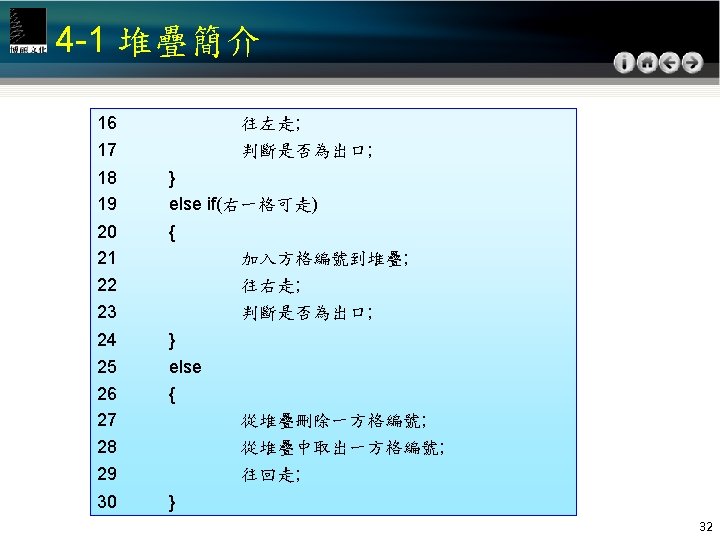 博碩文化

4-1 堆疊簡介

16 往左走;
17 判斷是否為出口;
18 }
19 else if(右一格可走)
20 {
21 加入方格編號到堆疊;
22 往右走;
23 判斷是否為出口;
24 }
25 else
26 {
27 從堆疊刪除一方格編號;
28 從堆疊中取出一方格編號;
29 往回走;
30 }

32